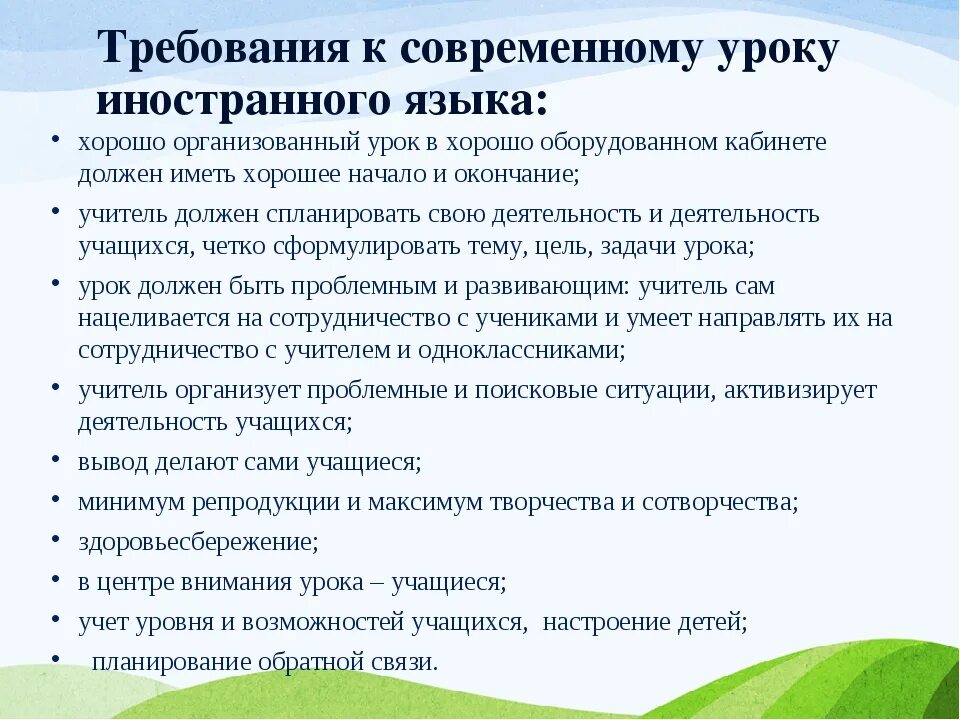 Требования к современному уроку иностранного языка:

• хорошо организованный урок в хорошо оборудованном кабинете должен иметь хорошее начало и окончание;
• учитель должен спланировать свою деятельность и деятельность учащихся, четко сформулировать тему, цель, задачи урока;
• урок должен быть проблемным и развивающим: учитель сам нацеливается на сотрудничество с учениками и умеет направлять их на сотрудничество с учителем и одноклассниками;
• учитель организует проблемные и поисковые ситуации, активизирует деятельность учащихся;
• вывод делают сами учащиеся;
• минимум репродукции и максимум творчества и сотворчества;
• здоровьесбережение;
• в центре внимания урока – учащиеся;
• учет уровня и возможностей учащихся, настроение детей;
• планирование обратной связи.